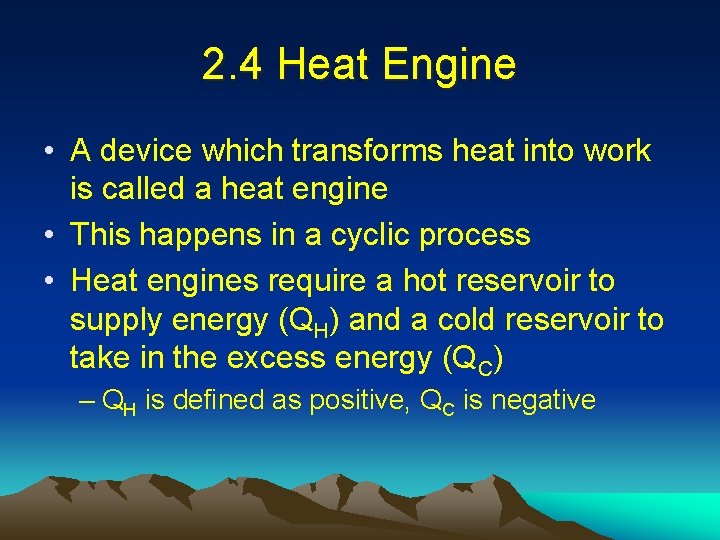 2.4 Heat Engine

• A device which transforms heat into work is called a heat engine

• This happens in a cyclic process

• Heat engines require a hot reservoir to supply energy ($Q_H$) and a cold reservoir to take in the excess energy ($Q_C$)

– $Q_H$ is defined as positive, $Q_C$ is negative